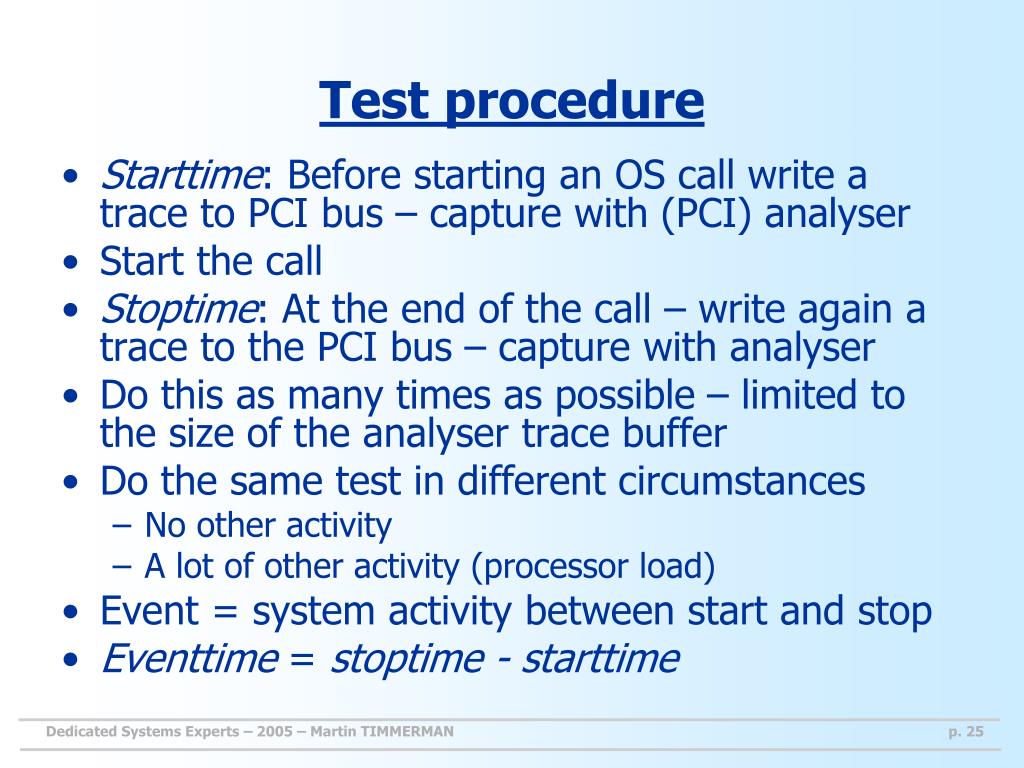 Test procedure

• Starttime: Before starting an OS call write a trace to PCI bus – capture with (PCI) analyser
• Start the call
• Stoptime: At the end of the call – write again a trace to the PCI bus – capture with analyser
• Do this as many times as possible – limited to the size of the analyser trace buffer
• Do the same test in different circumstances
– No other activity
– A lot of other activity (processor load)
• Event = system activity between start and stop
• Eventtime = stoptime - starttime

Dedicated Systems Experts – 2005 – Martin TIMMERMAN

p. 25